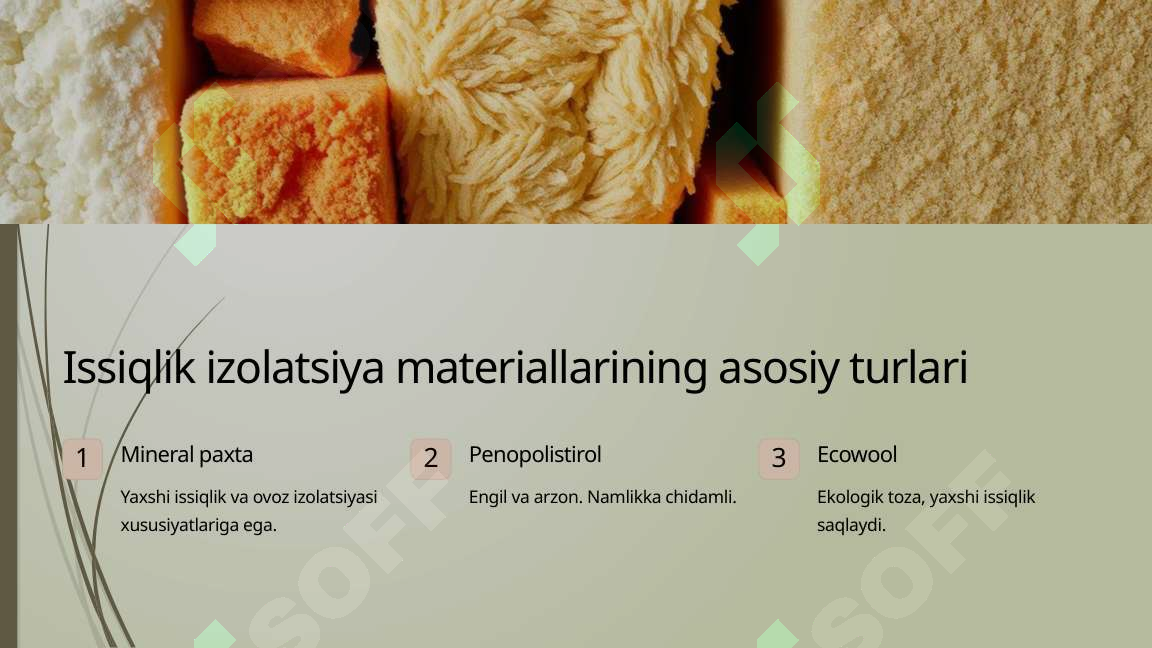 Issiqlik izolatsiya materiallarining asosiy turlari

1 Mineral paxta

Yaxshi issiqlik va ovoz izolatsiyasi xususiyatlariga ega.

2 Penopolistirol

Engil va arzon. Namlikka chidamli.

3 Ecowool

Ekologik toza, yaxshi issiqlik saqlaydi.

SOFF

SOFF